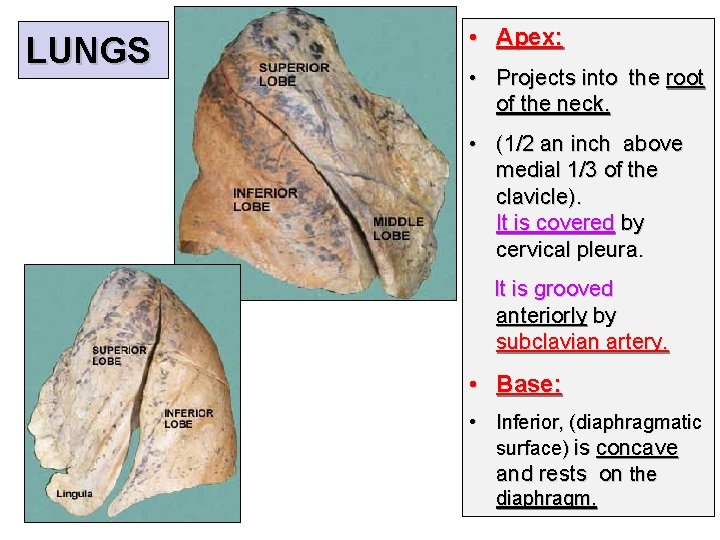 LUNGS

SUPERIOR LOBE

INFERIOR LOBE

MIDDLE LOBE

SUPERIOR LOBE

INFERIOR LOBE

Lingula

• Apex:

• Projects into the root of the neck.

• (1/2 an inch above medial 1/3 of the clavicle). It is covered by cervical pleura.

It is grooved anteriorly by subclavian artery.

• Base:

• Inferior, (diaphragmatic surface) is concave and rests on the diaphragm.